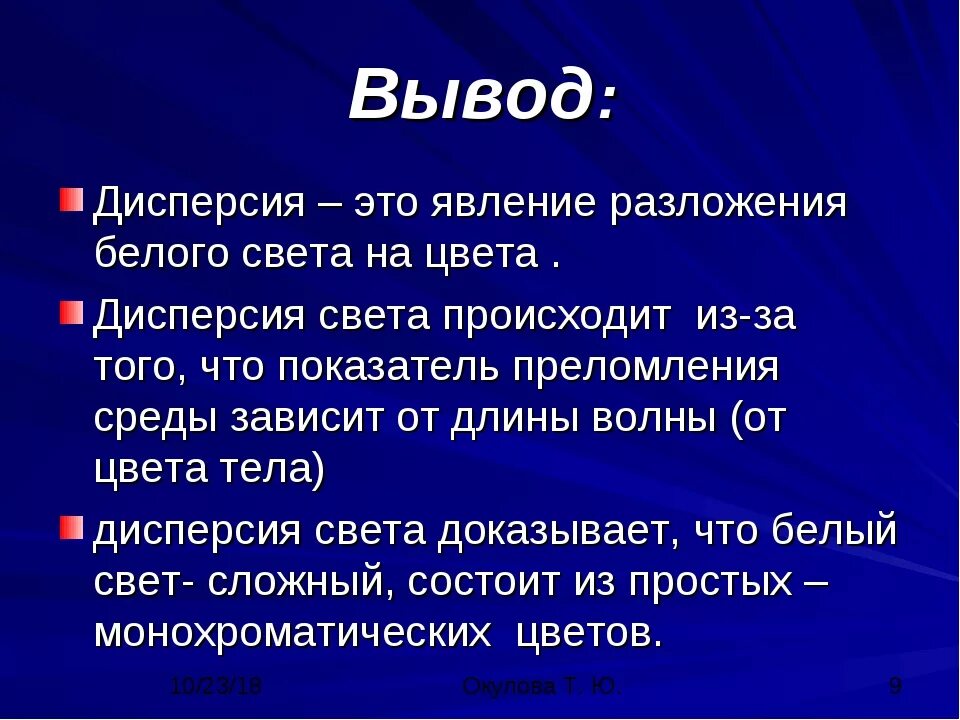 Вывод:

Дисперсия – это явление разложения белого света на цвета .

Дисперсия света происходит из-за того, что показатель преломления среды зависит от длины волны (от цвета тела)

дисперсия света доказывает, что белый свет- сложный, состоит из простых – монохроматических цветов.

10/23/18 Окулова Т. Ю. 9